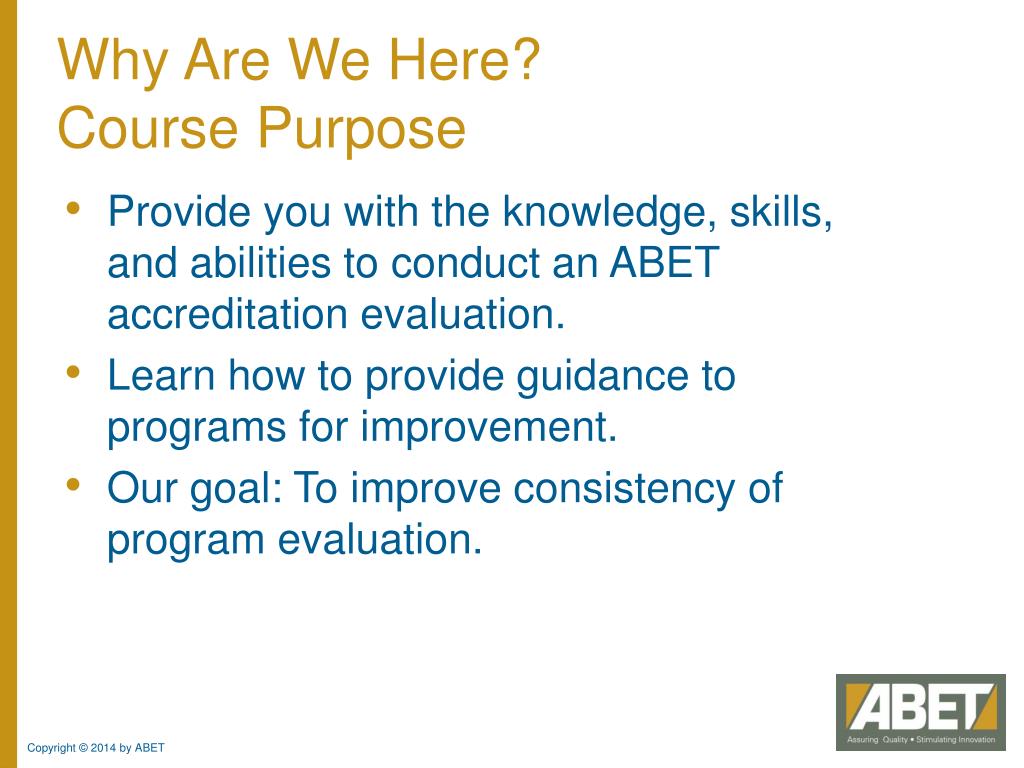 Why Are We Here?
Course Purpose

• Provide you with the knowledge, skills, and abilities to conduct an ABET accreditation evaluation.
• Learn how to provide guidance to programs for improvement.
• Our goal: To improve consistency of program evaluation.

Copyright © 2014 by ABET

ABET
Assuring Quality • Stimulating Innovation